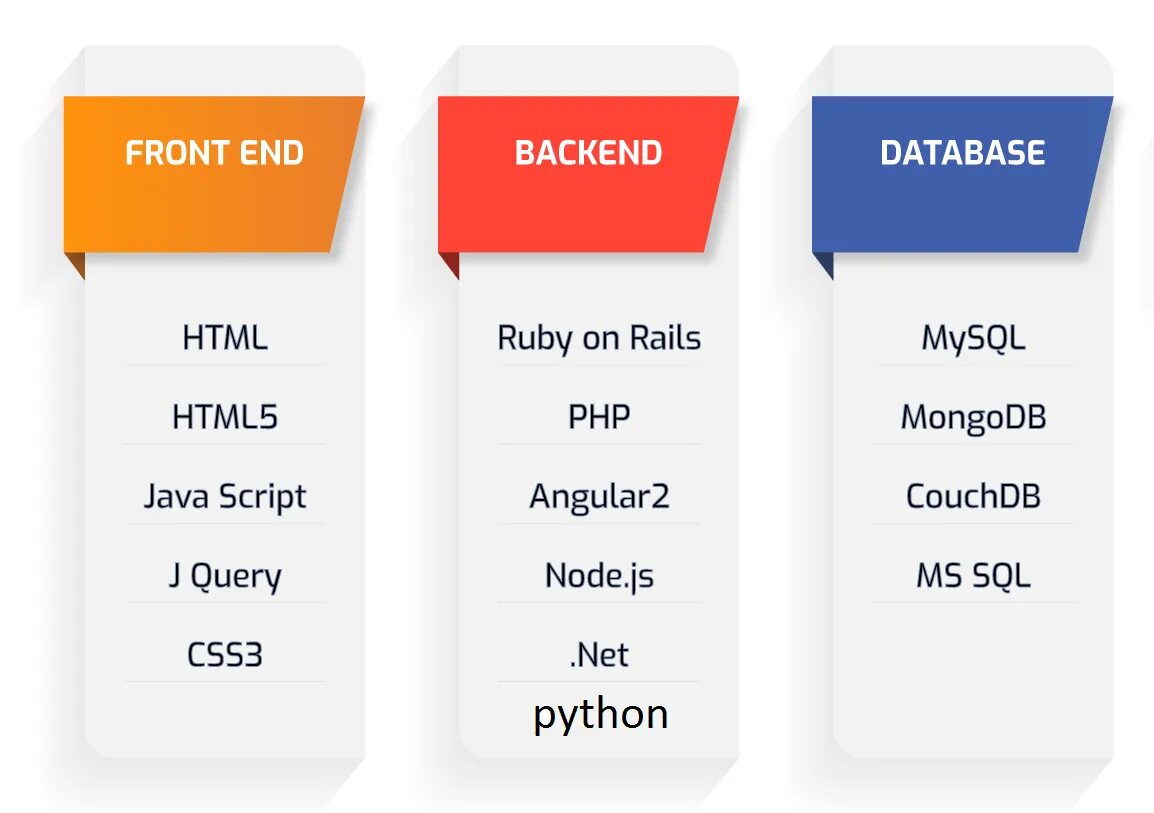 FRONT END

HTML

HTML5

Java Script

J Query

CSS3

BACKEND

Ruby on Rails

PHP

Angular2

Node.js

.Net

python

DATABASE

MySQL

MongoDB

CouchDB

MS SQL